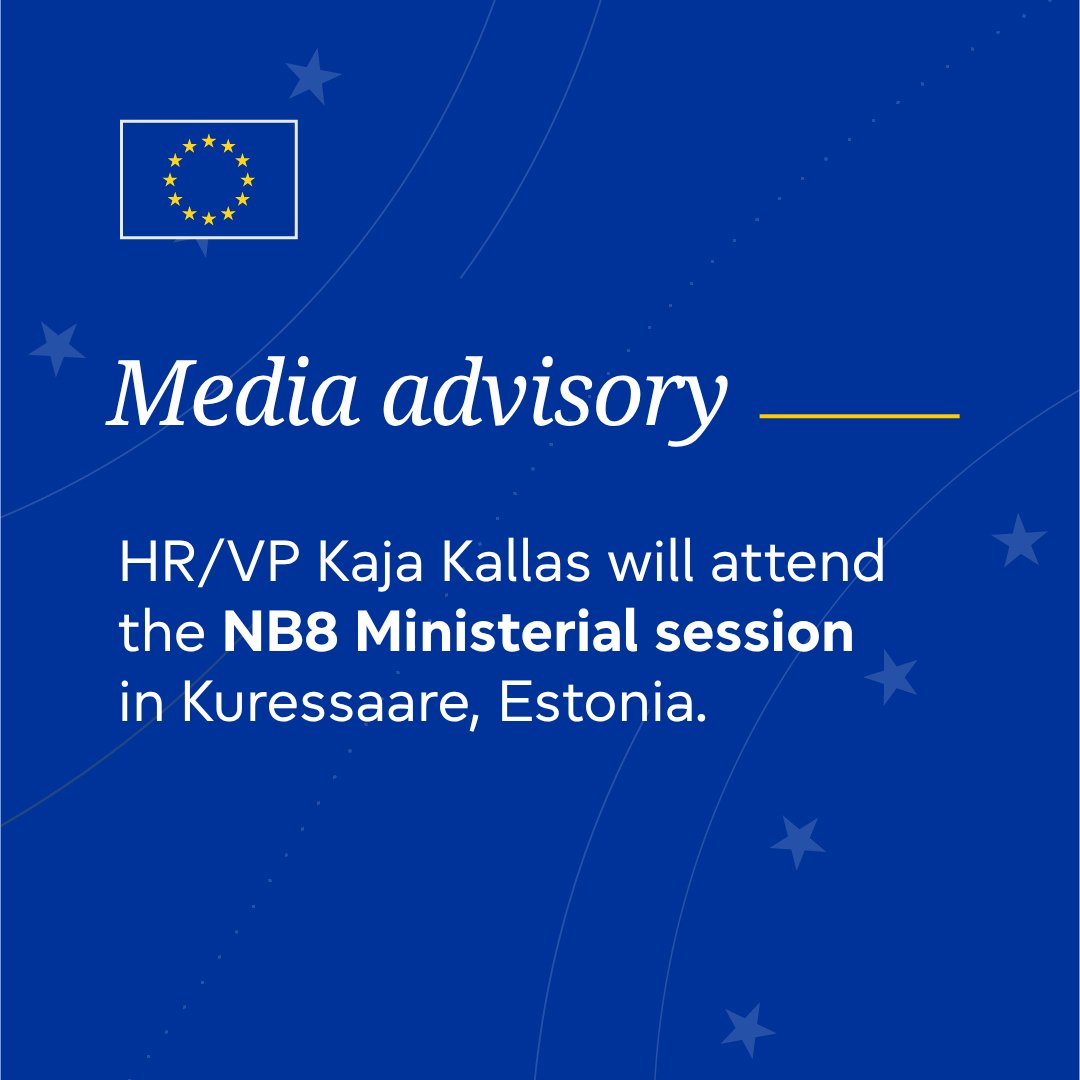 Media advisory

HR/VP Kaja Kallas will attend the NB8 Ministerial session in Kuressaare, Estonia.